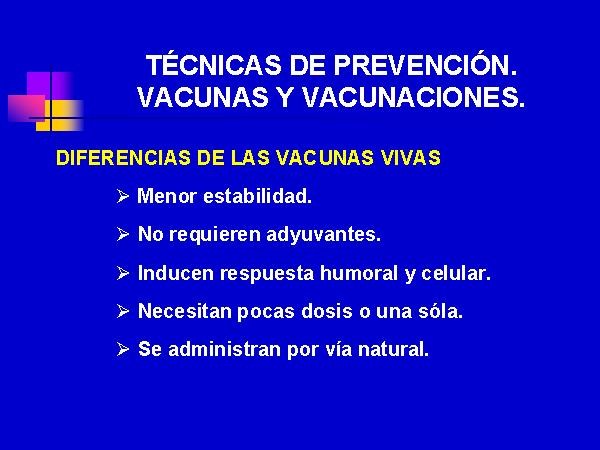 TÉCNICAS DE PREVENCIÓN. VACUNAS Y VACUNACIONES.

DIFERENCIAS DE LAS VACUNAS VIVAS

➢ Menor estabilidad.

➢ No requieren adyuvantes.

➢ Inducen respuesta humoral y celular.

➢ Necesitan pocas dosis o una sóla.

➢ Se administran por vía natural.